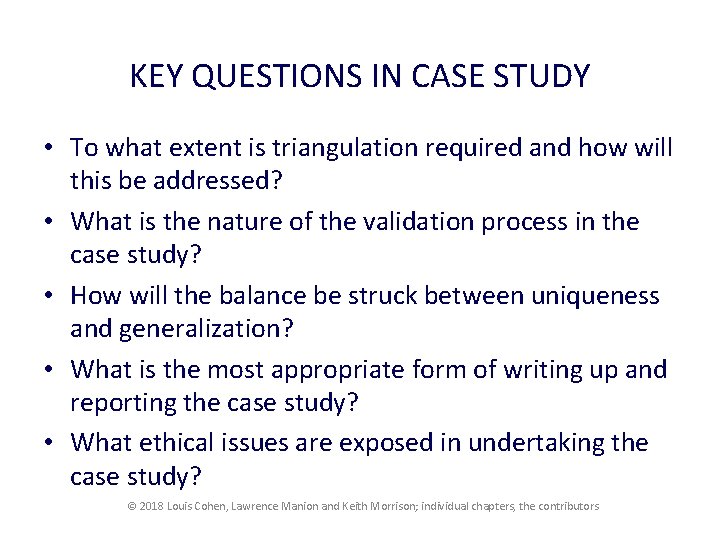 KEY QUESTIONS IN CASE STUDY

• To what extent is triangulation required and how will this be addressed?
• What is the nature of the validation process in the case study?
• How will the balance be struck between uniqueness and generalization?
• What is the most appropriate form of writing up and reporting the case study?
• What ethical issues are exposed in undertaking the case study?

© 2018 Louis Cohen, Lawrence Manion and Keith Morrison; individual chapters, the contributors